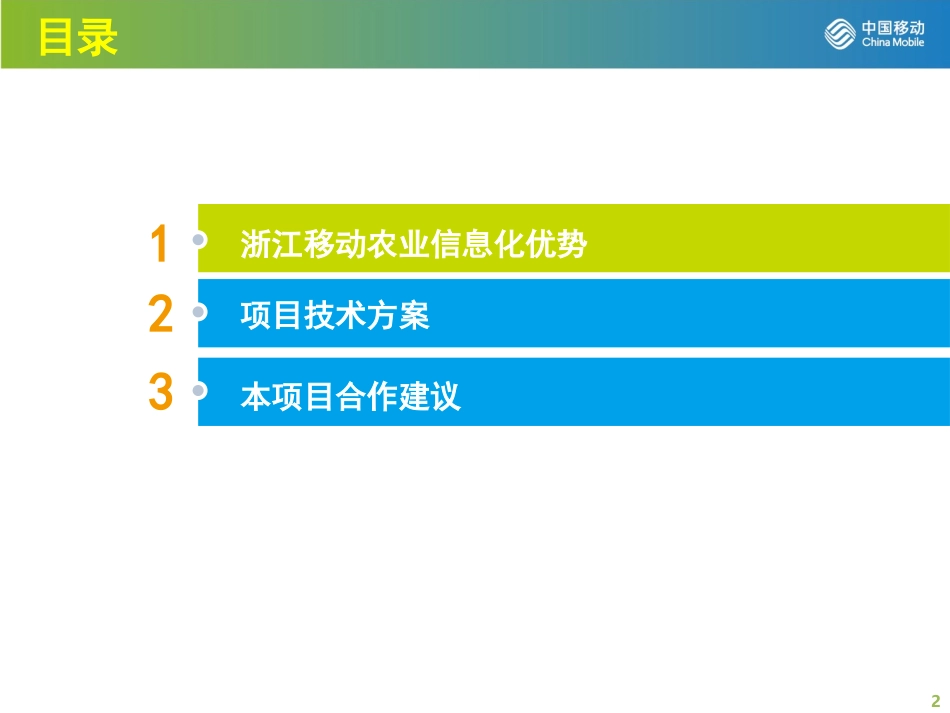 目录

中国移动
China Mobile

1 浙江移动农业信息化优势

2 项目技术方案

3 本项目合作建议

2